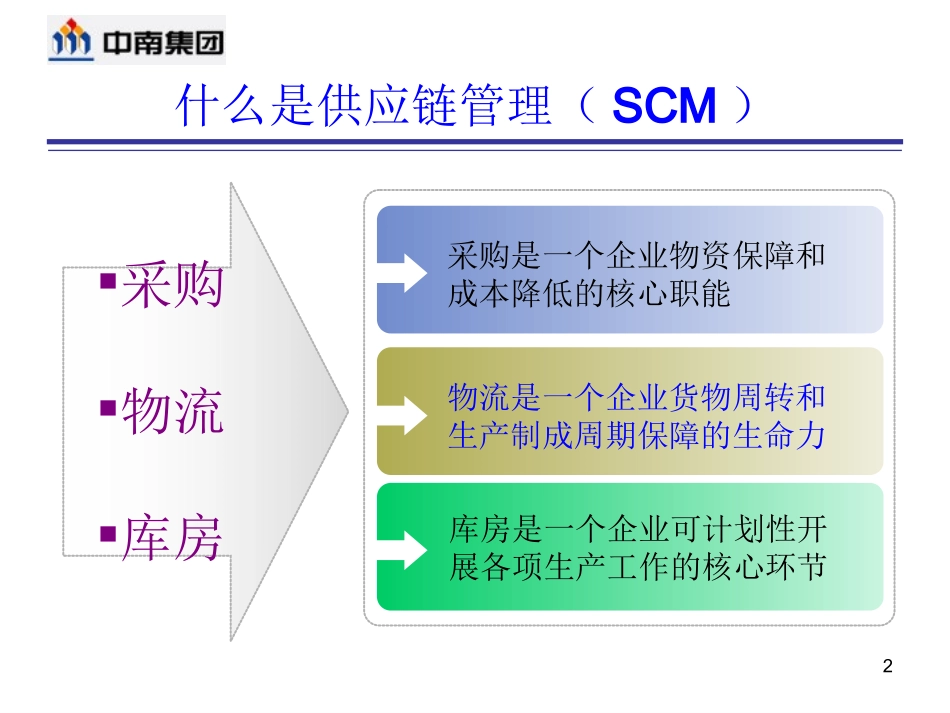 中南集团

什么是供应链管理（ SCM ）

▪采购

▪物流

▪库房

采购是一个企业物资保障和成本降低的核心职能

物流是一个企业货物周转和生产制成周期保障的生命力

库房是一个企业可计划性开展各项生产工作的核心环节

2